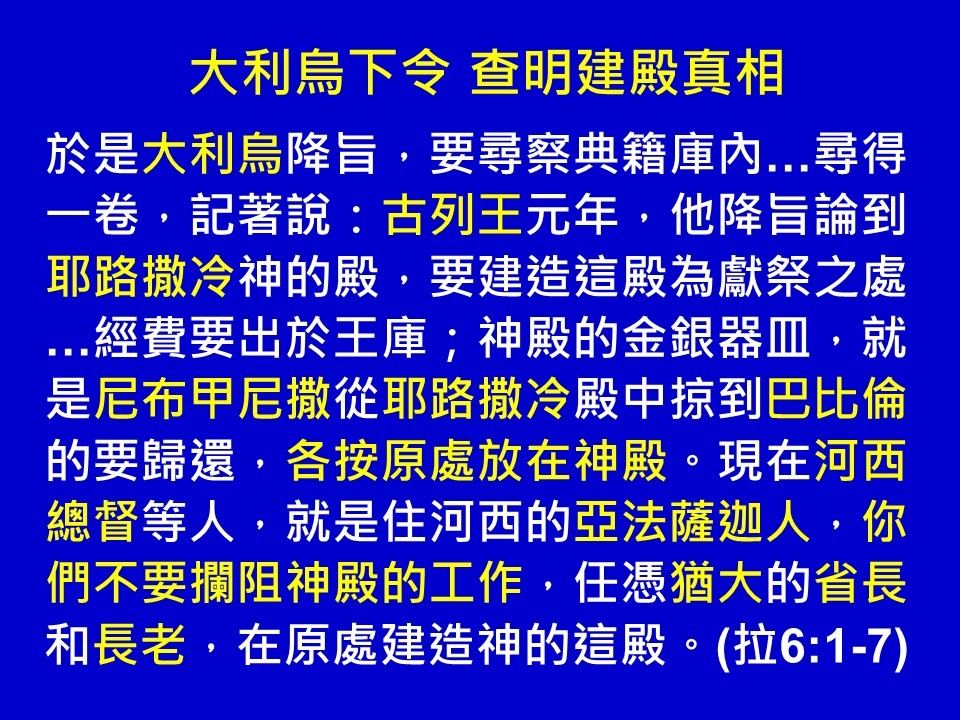 大利烏下令 查明建殿真相

於是大利烏降旨，要尋察典籍庫內…尋得一卷，記著說：古列王元年，他降旨論到耶路撒冷神的殿，要建造這殿為獻祭之處…經費要出於王庫；神殿的金銀器皿，就是尼布甲尼撒從耶路撒冷殿中掠到巴比倫的要歸還，各按原處放在神殿。現在河西總督等人，就是住河西的亞法薩迦人，你們不要攔阻神殿的工作，任憑猶大的省長和長老，在原處建造神的這殿。(拉6:1-7)